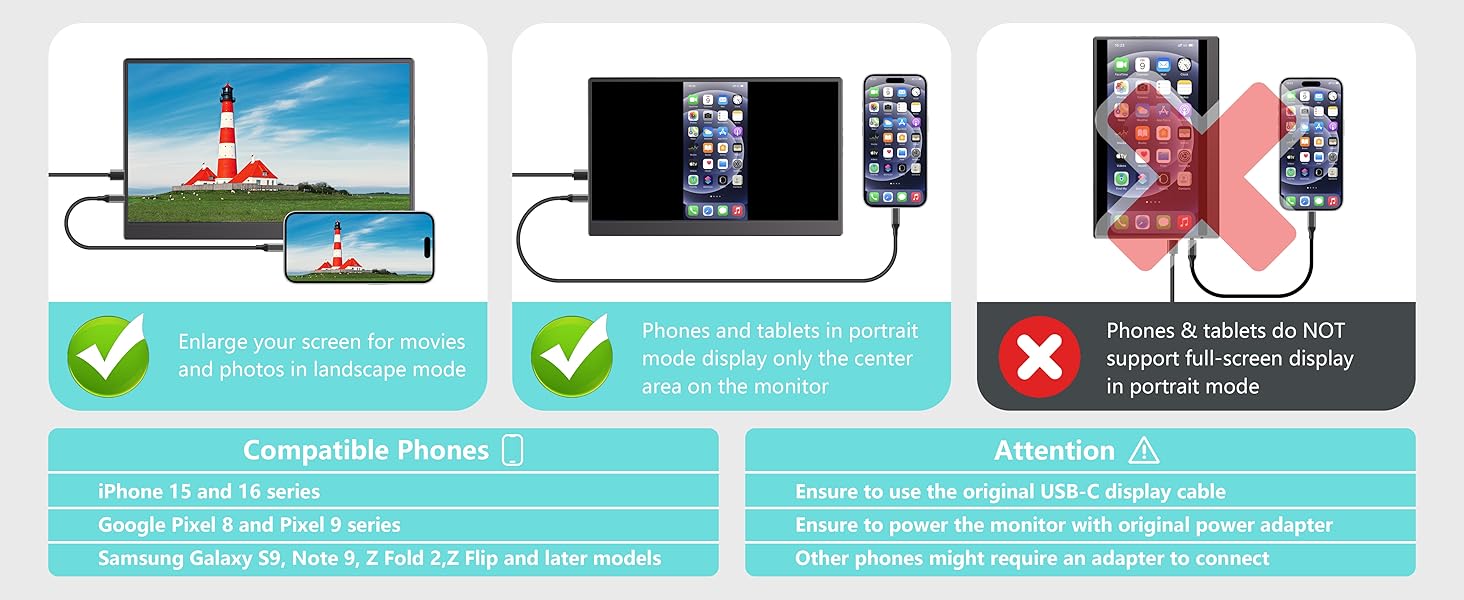 Enlarge your screen for movies and photos in landscape mode

Phones and tablets in portrait mode display only the center area on the monitor

Phones & tablets do NOT support full-screen display in portrait mode

Compatible Phones

iPhone 15 and 16 series

Google Pixel 8 and Pixel 9 series

Samsung Galaxy S9, Note 9, Z Fold 2,Z Flip and later models

Attention

Ensure to use the original USB-C display cable

Ensure to power the monitor with original power adapter

Other phones might require an adapter to connect